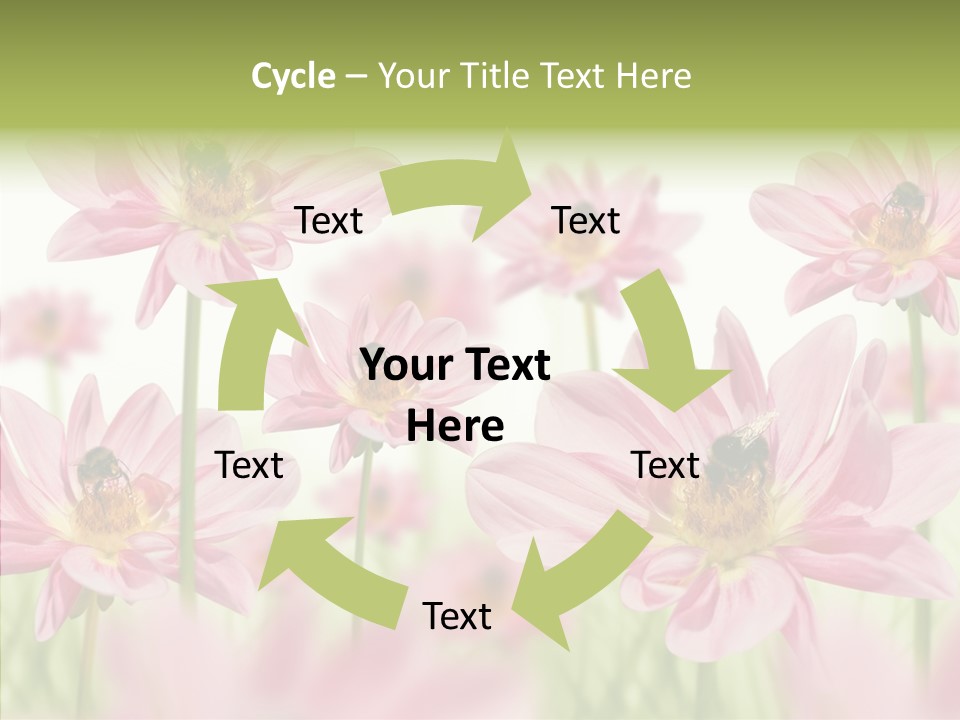 Cycle – Your Title Text Here

Text

Text

Your Text Here

Text

Text

Text